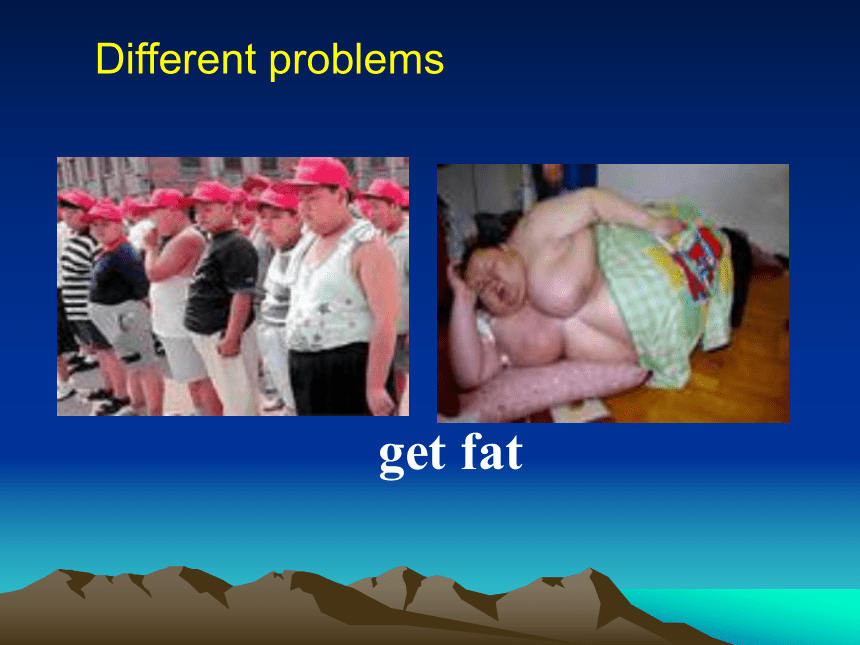 Different problems

get fat